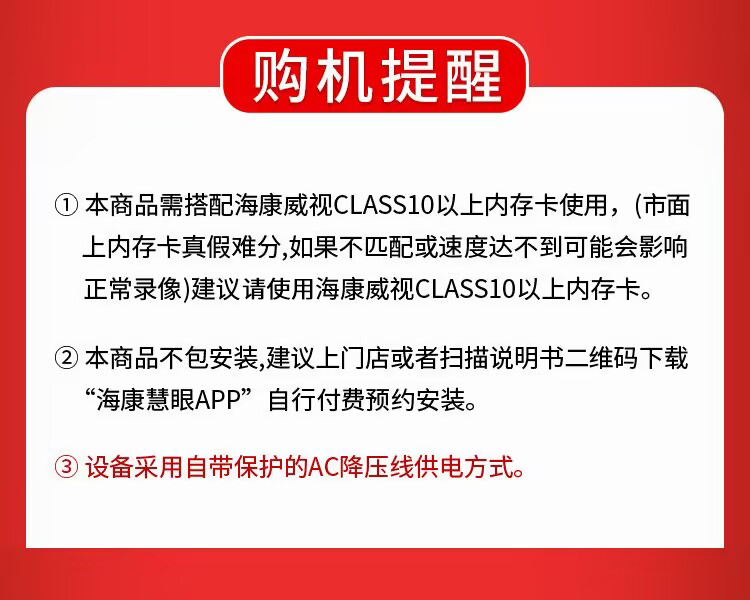 购机提醒

① 本商品需搭配海康威视CLASS10以上内存卡使用，(市面上内存卡真假难分,如果不匹配或速度达不到可能会影响正常录像)建议请使用海康威视CLASS10以上内存卡。

② 本商品不包安装,建议上门店或者扫描说明书二维码下载“海康慧眼APP”自行付费预约安装。

③ 设备采用自带保护的AC降压线供电方式。